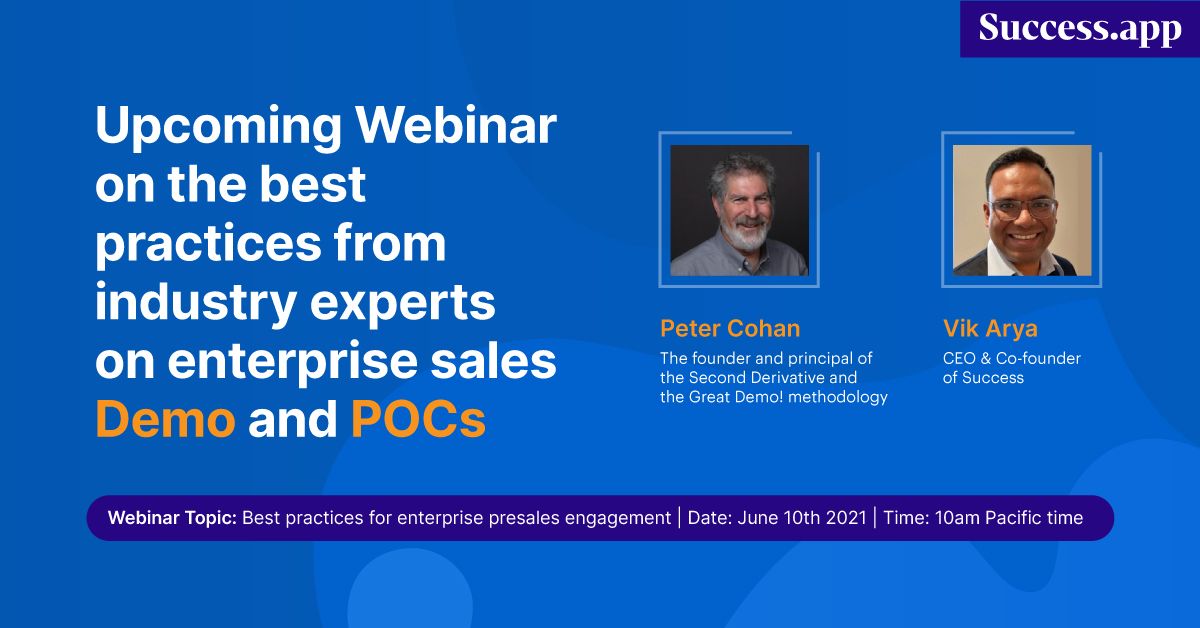 Success.app

Upcoming Webinar on the best practices from industry experts on enterprise sales Demo and POCs

Peter Cohan
The founder and principal of the Second Derivative and the Great Demo! methodology

Vik Arya
CEO & Co-founder of Success

Webinar Topic: Best practices for enterprise presales engagement | Date: June 10th 2021 | Time: 10am Pacific time